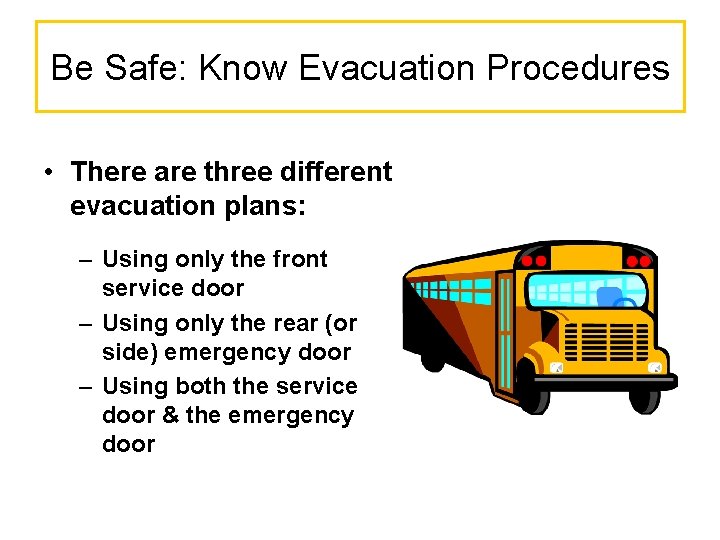 Be Safe: Know Evacuation Procedures

• There are three different evacuation plans:

– Using only the front service door
– Using only the rear (or side) emergency door
– Using both the service door & the emergency door